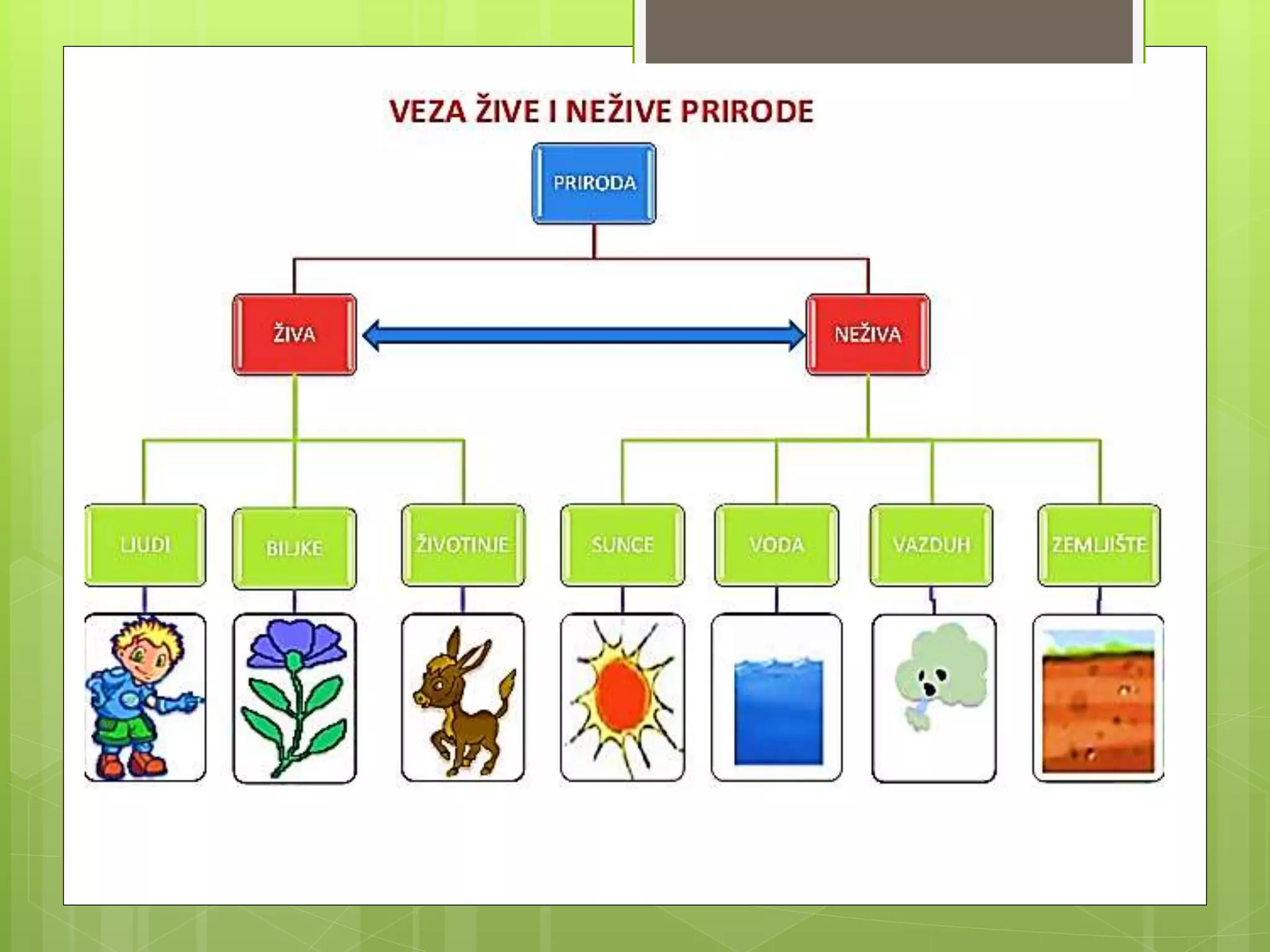 VEZA ŽIVE I NEŽIVE PRIRODE

PRIRODA

ŽIVA

NEŽIVA

LJUDI

BILJKE

ŽIVOTINJE

SUNCE

VODA

VAZDUH

ZEMLJIŠTE